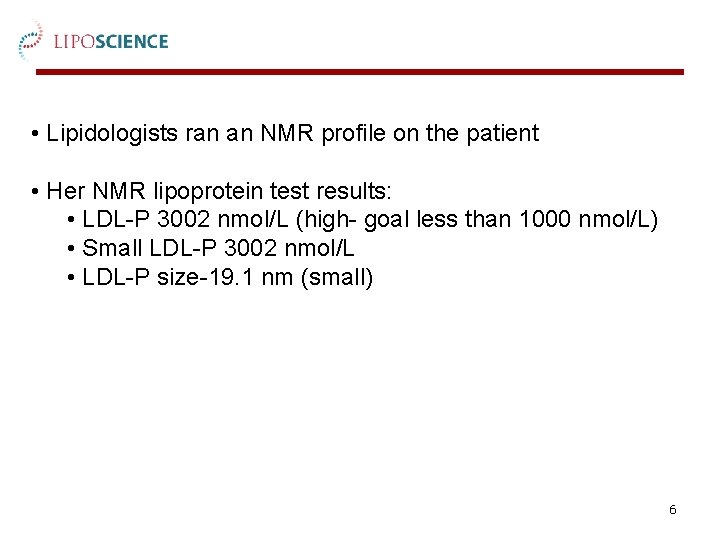 LIPOSCIENCE

• Lipidologists ran an NMR profile on the patient

• Her NMR lipoprotein test results:
  • LDL-P 3002 nmol/L (high- goal less than 1000 nmol/L)
  • Small LDL-P 3002 nmol/L
  • LDL-P size-19.1 nm (small)

6